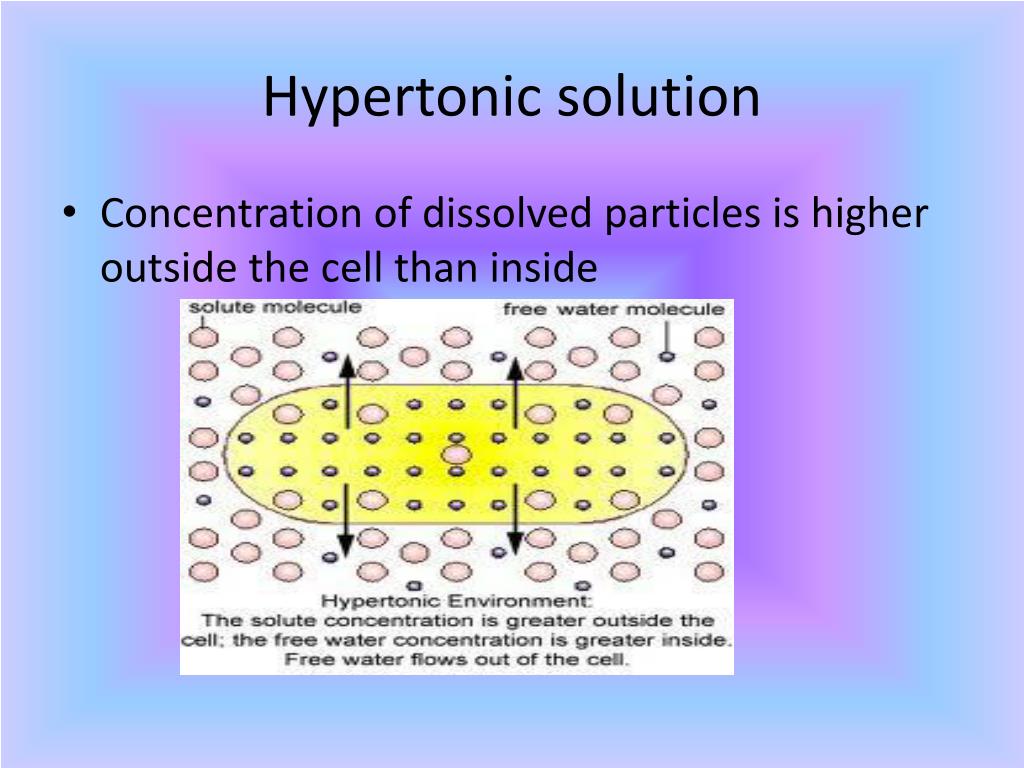 Hypertonic solution

• Concentration of dissolved particles is higher outside the cell than inside

solute molecule

free water molecule

Hypertonic Environment:
The solute concentration is greater outside the cell; the free water concentration is greater inside.
Free water flows out of the cell.